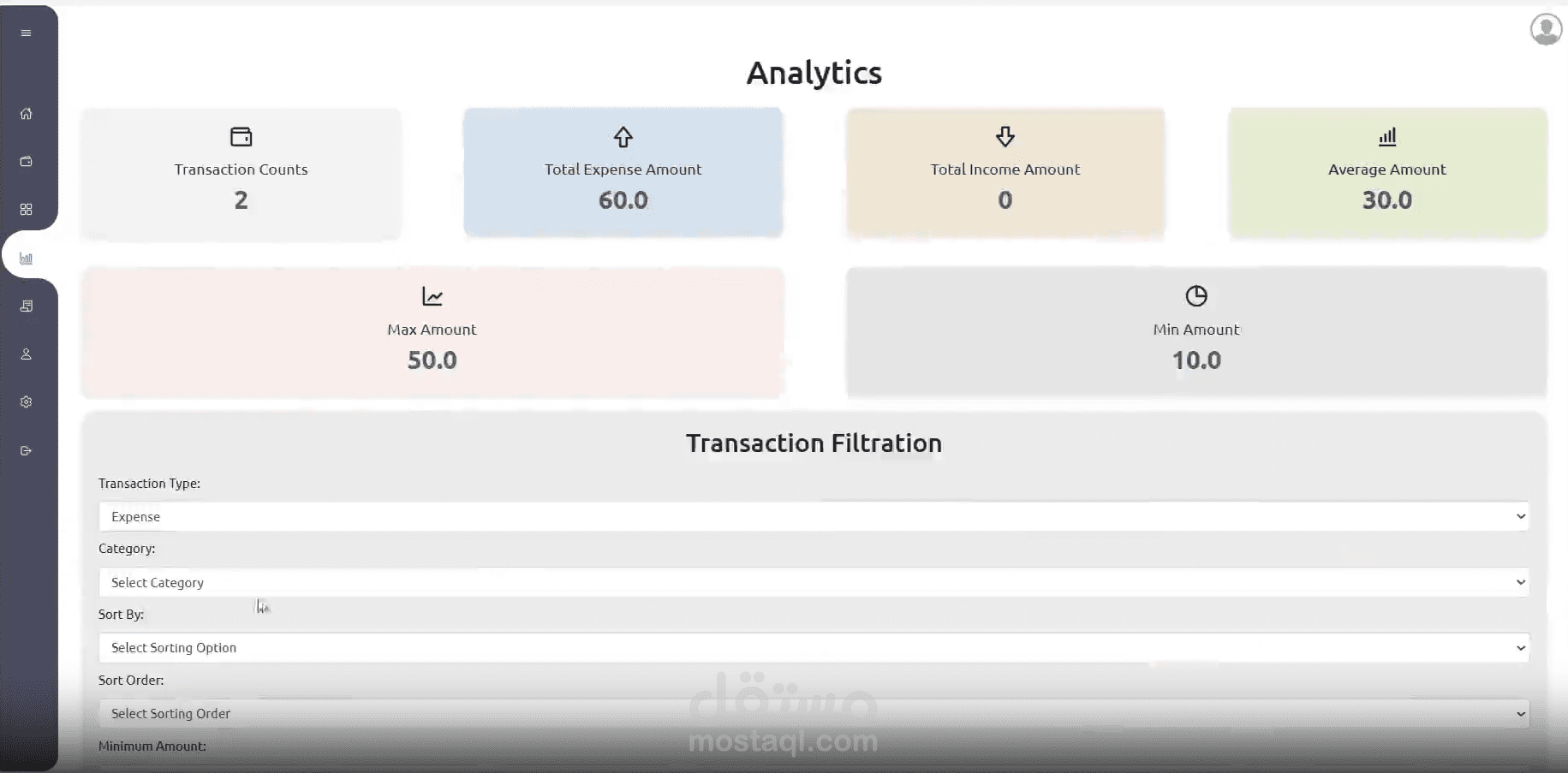 Analytics

Transaction Counts
2

Total Expense Amount
60.0

Total Income Amount
0

Average Amount
30.0

Max Amount
50.0

Min Amount
10.0

Transaction Filtration

Transaction Type:
Expense

Category:
Select Category

Sort By:
Select Sorting Option

Sort Order:
Select Sorting Order

Minimum Amount:

مستقل
mostaql.com